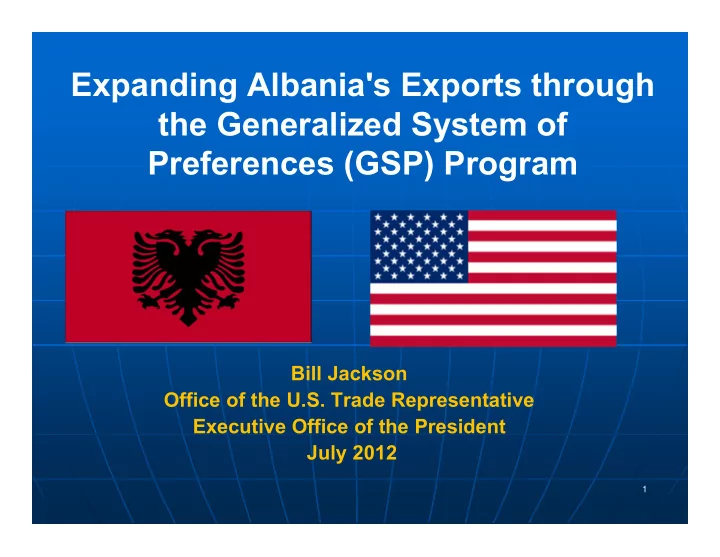 Expanding Albania's Exports through the Generalized System of Preferences (GSP) Program

Bill Jackson
Office of the U.S. Trade Representative
Executive Office of the President
July 2012

1